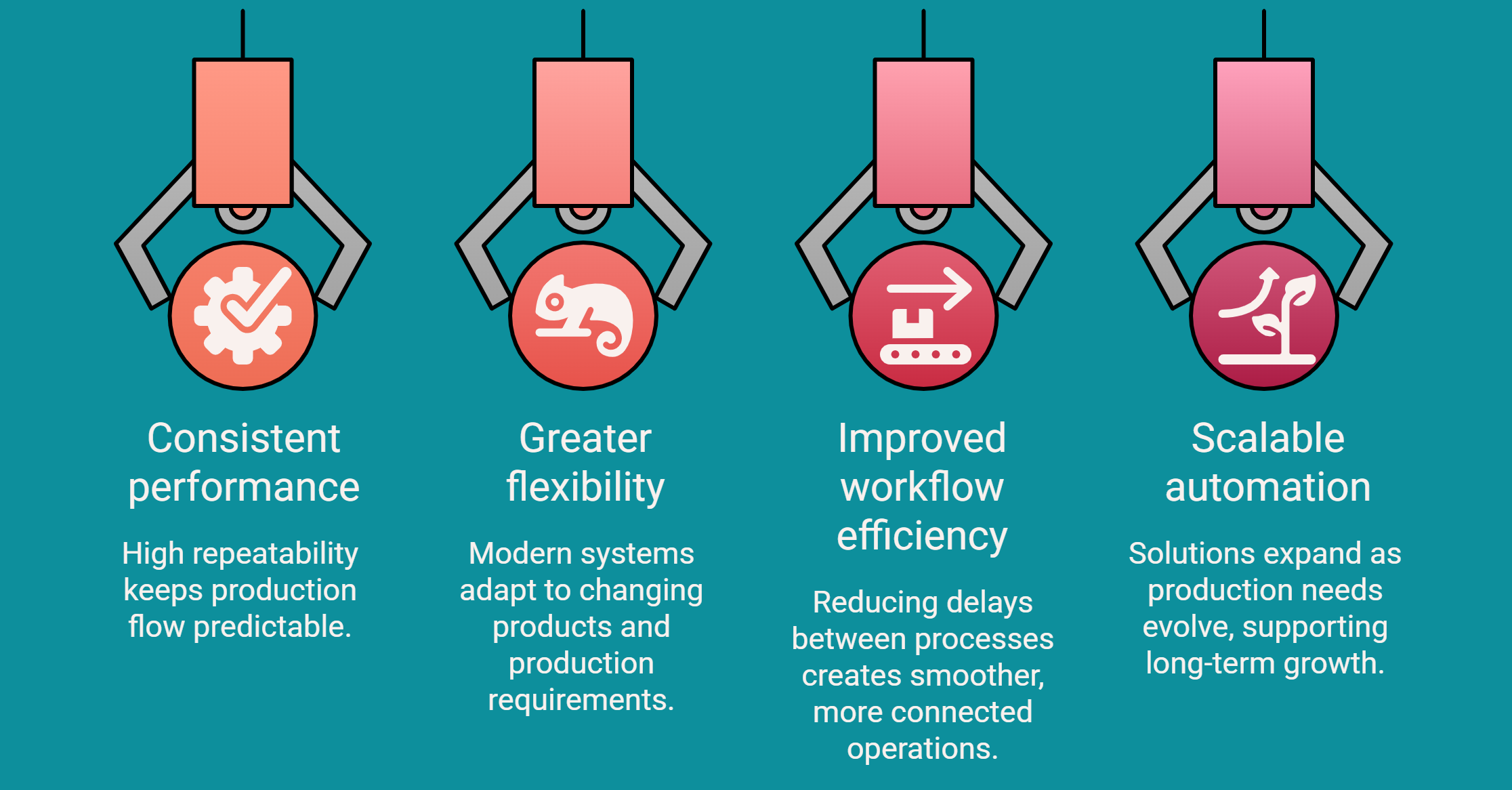 Consistent performance

High repeatability keeps production flow predictable.

Greater flexibility

Modern systems adapt to changing products and production requirements.

Improved workflow efficiency

Reducing delays between processes creates smoother, more connected operations.

Scalable automation

Solutions expand as production needs evolve, supporting long-term growth.